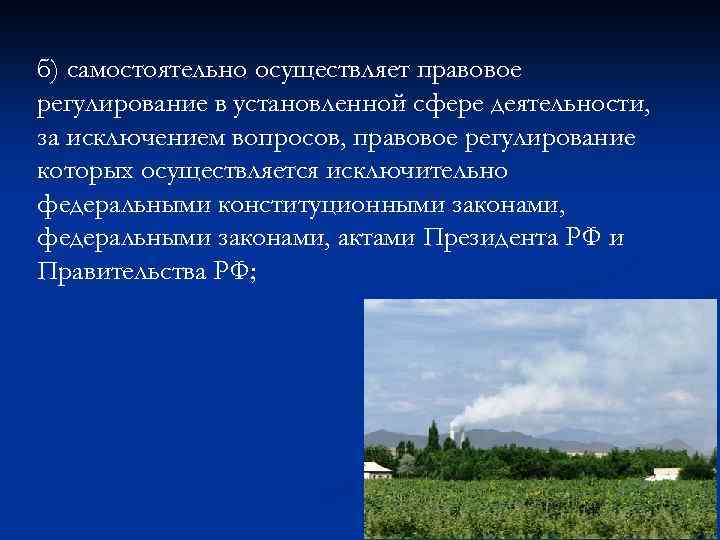 б) самостоятельно осуществляет правовое регулирование в установленной сфере деятельности, за исключением вопросов, правовое регулирование которых осуществляется исключительно федеральными конституционными законами, федеральными законами, актами Президента РФ и Правительства РФ;